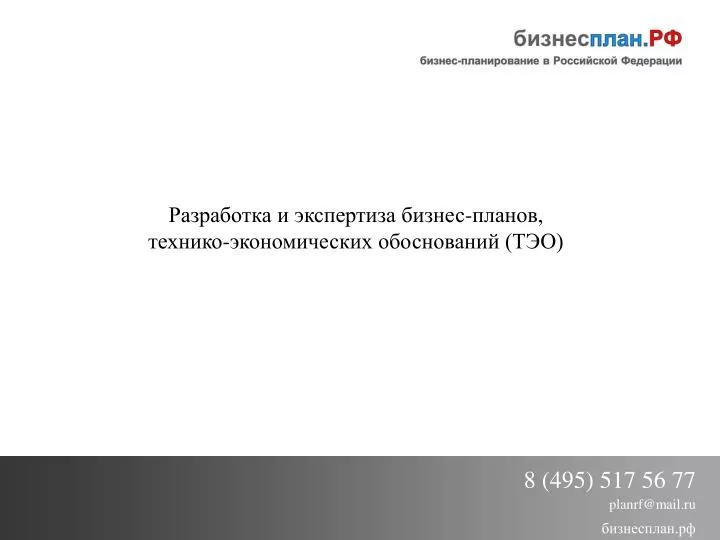 бизнесплан.РФ
бизнес-планирование в Российской Федерации

Разработка и экспертиза бизнес-планов, технико-экономических обоснований (ТЭО)

8 (495) 517 56 77
planrf@mail.ru
бизнесплан.рф